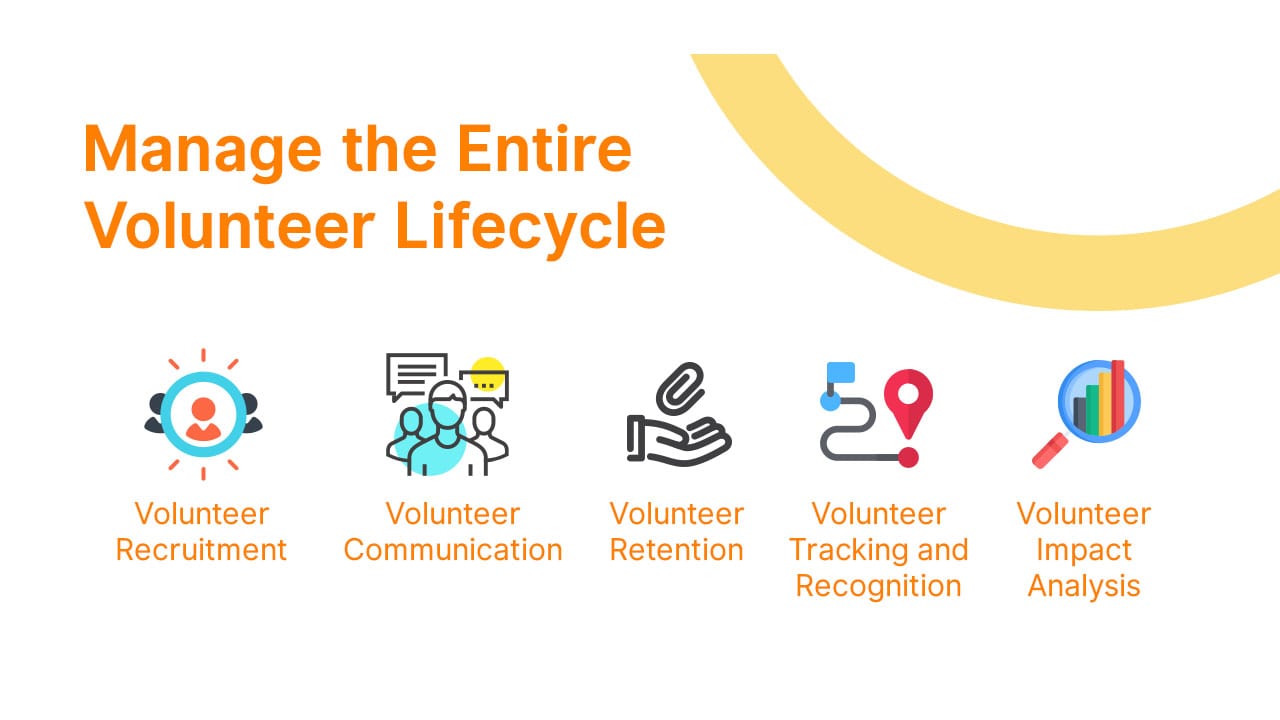 Manage the Entire Volunteer Lifecycle

Volunteer Recruitment

Volunteer Communication

Volunteer Retention

Volunteer Tracking and Recognition

Volunteer Impact Analysis